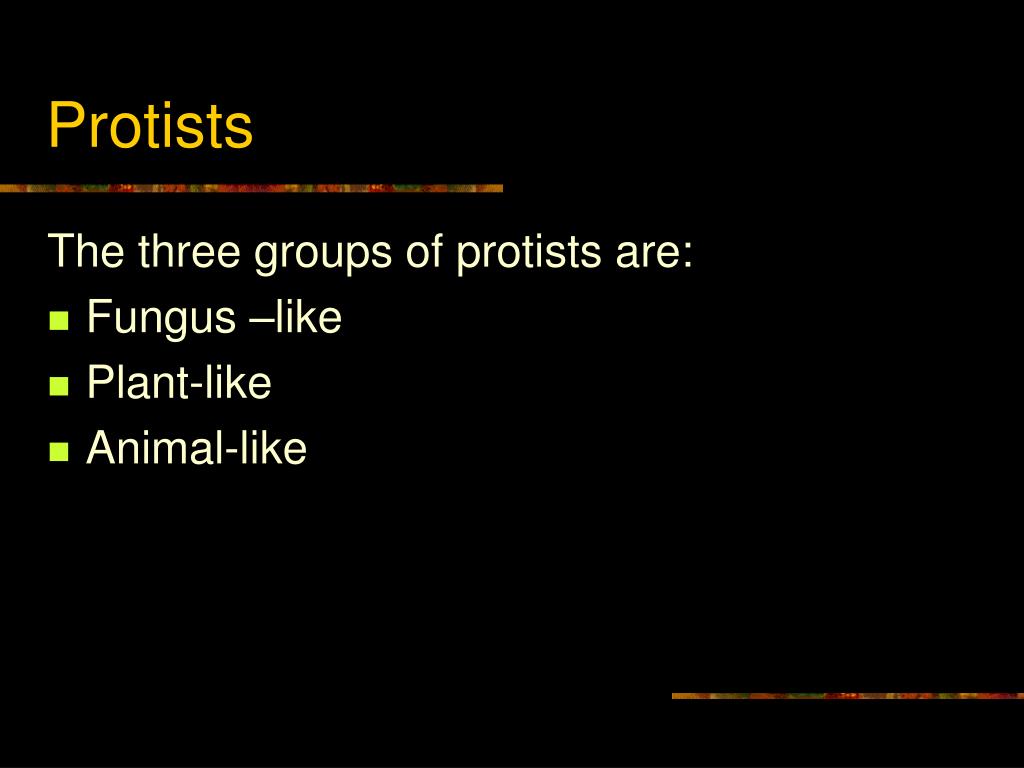 Protists

The three groups of protists are:
- Fungus –like
- Plant-like
- Animal-like